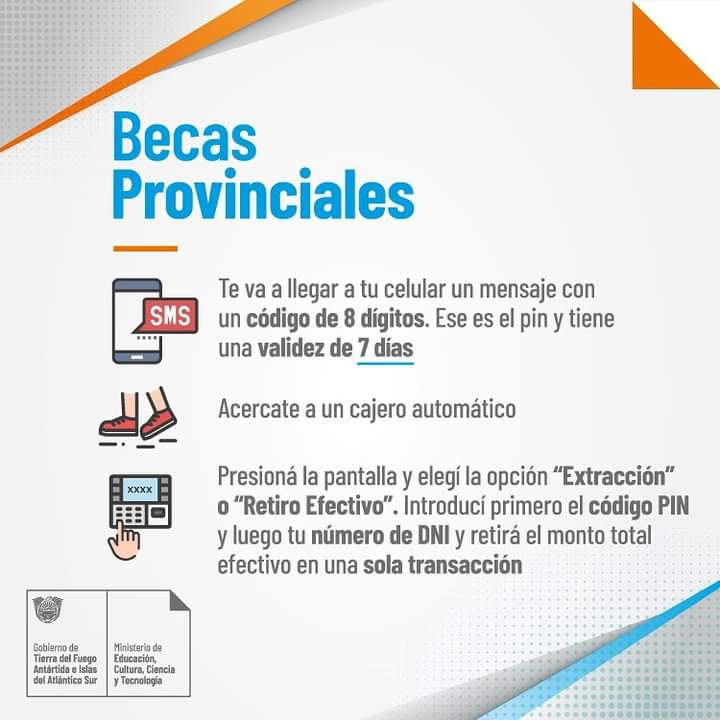 Becas Provinciales

SMS

Te va a llegar a tu celular un mensaje con un código de 8 dígitos. Ese es el pin y tiene una validez de 7 días

Acercate a un cajero automático

XXXX

Presioná la pantalla y elegí la opción "Extracción" o "Retiro Efectivo". Introducí primero el código PIN y luego tu número de DNI y retirá el monto total efectivo en una sola transacción

Gobierno de Tierra del Fuego Antártida e Islas del Atlántico Sur

Ministerio de Educación, Cultura, Ciencia y Tecnología